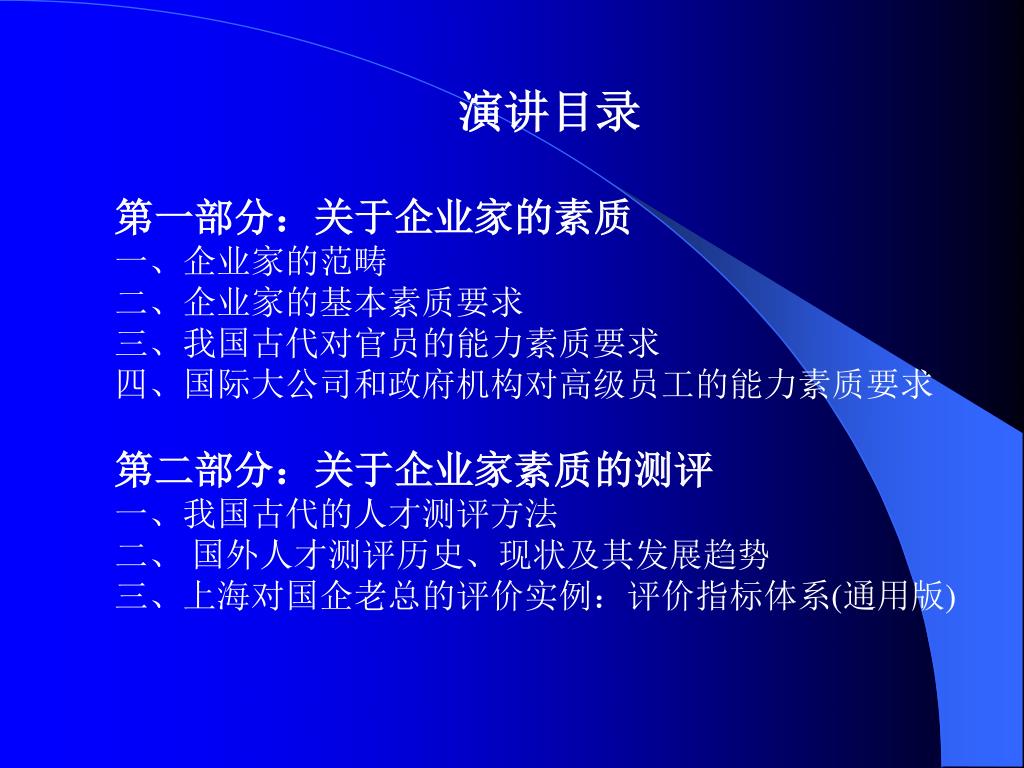 演讲目录

第一部分：关于企业家的素质
一、企业家的范畴
二、企业家的基本素质要求
三、我国古代对官员的能力素质要求
四、国际大公司和政府机构对高级员工的能力素质要求

第二部分：关于企业家素质的测评
一、我国古代的人才测评方法
二、 国外人才测评历史、现状及其发展趋势
三、上海对国企老总的评价实例：评价指标体系(通用版)